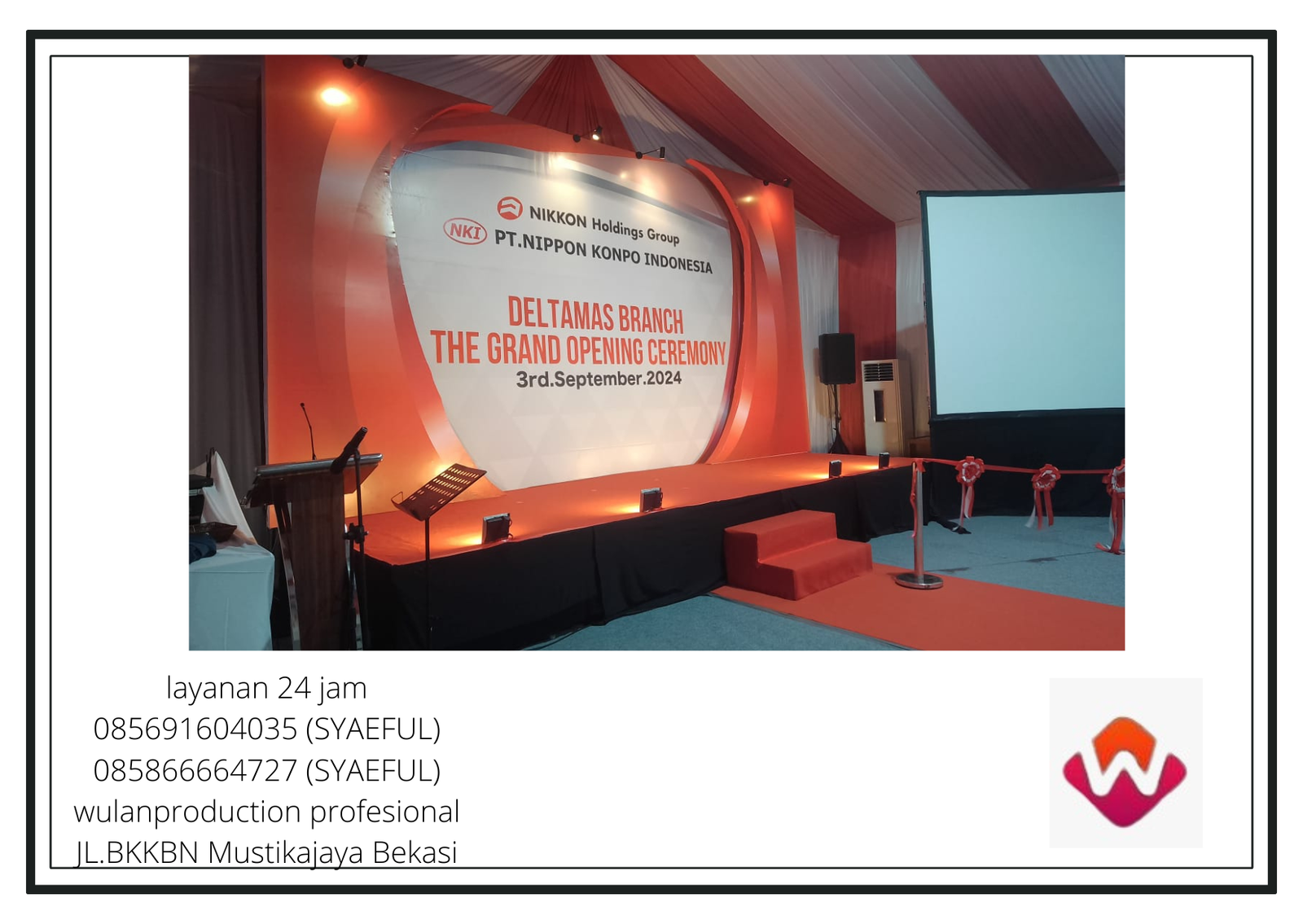 NIKKON Holdings Group
NKI PT.NIPPON KONPO INDONESIA

DELTAMAS BRANCH
THE GRAND OPENING CEREMONY
3rd.September.2024

layanan 24 jam
085691604035 (SYAEFUL)
085866664727 (SYAEFUL)
wulanproduction profesional
JL.BKKBN Mustikajaya Bekasi